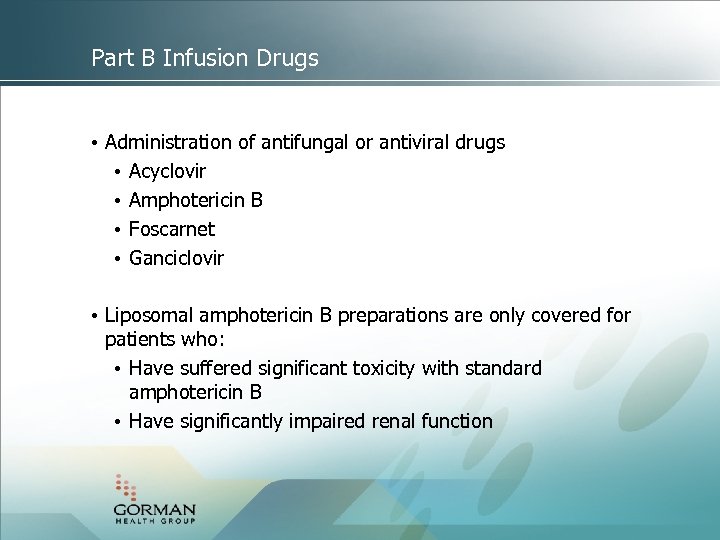 Part B Infusion Drugs

• Administration of antifungal or antiviral drugs
  • Acyclovir
  • Amphotericin B
  • Foscarnet
  • Ganciclovir

• Liposomal amphotericin B preparations are only covered for patients who:
  • Have suffered significant toxicity with standard amphotericin B
  • Have significantly impaired renal function

GORMAN
HEALTH GROUP